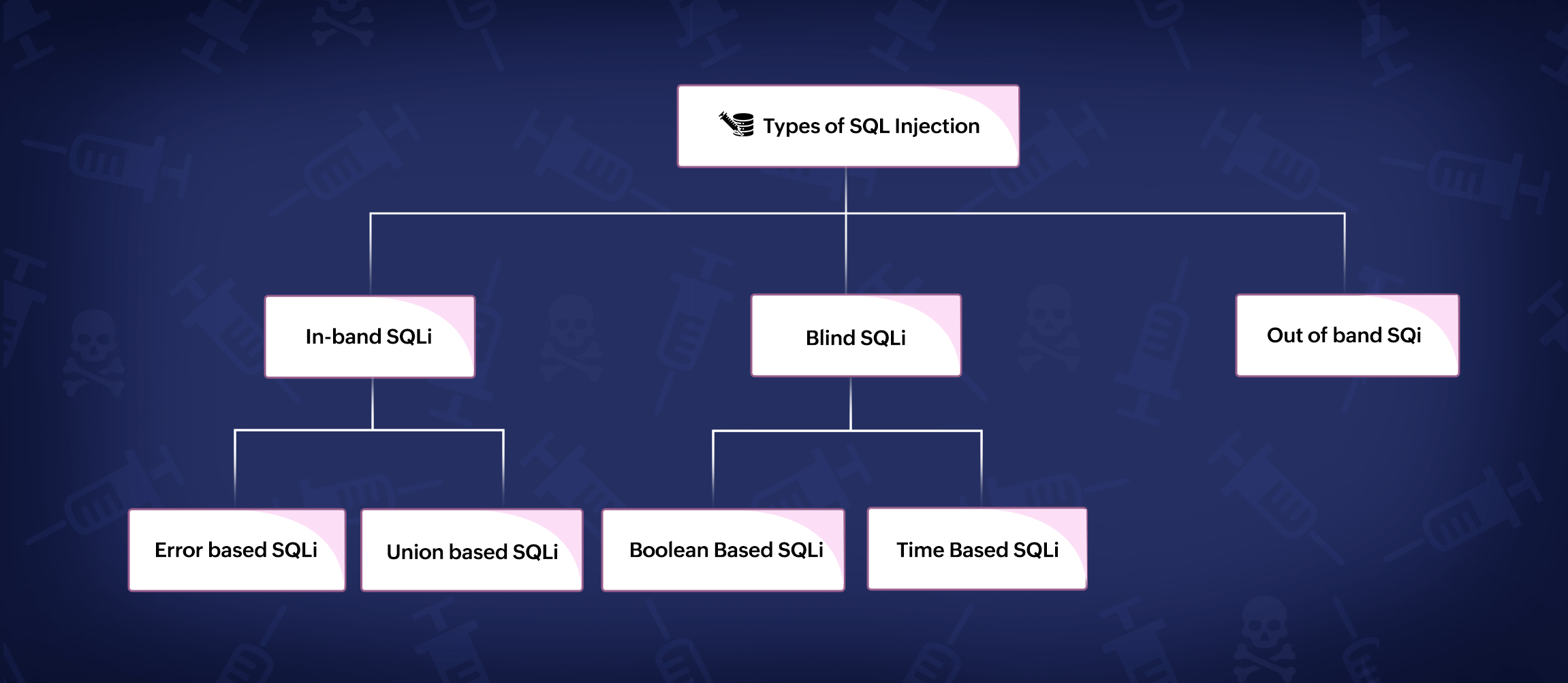 Types of SQL Injection

In-band SQLi

Blind SQLi

Out of band SQi

Error based SQLi

Union based SQLi

Boolean Based SQLi

Time Based SQLi